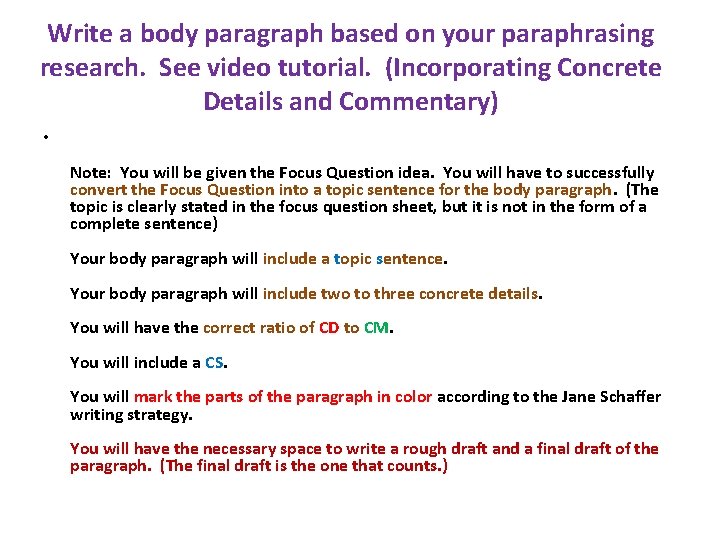 Write a body paragraph based on your paraphrasing research. See video tutorial. (Incorporating Concrete Details and Commentary)

•

Note: You will be given the Focus Question idea. You will have to successfully convert the Focus Question into a topic sentence for the body paragraph. (The topic is clearly stated in the focus question sheet, but it is not in the form of a complete sentence)

Your body paragraph will include a topic sentence.

Your body paragraph will include two to three concrete details.

You will have the correct ratio of CD to CM.

You will include a CS.

You will mark the parts of the paragraph in color according to the Jane Schaffer writing strategy.

You will have the necessary space to write a rough draft and a final draft of the paragraph. (The final draft is the one that counts.)